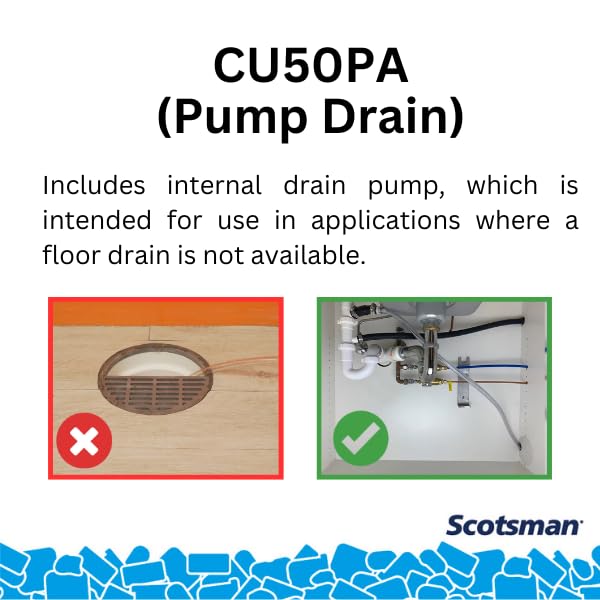 CU50PA
(Pump Drain)

Includes internal drain pump, which is intended for use in applications where a floor drain is not available.

Scotsman